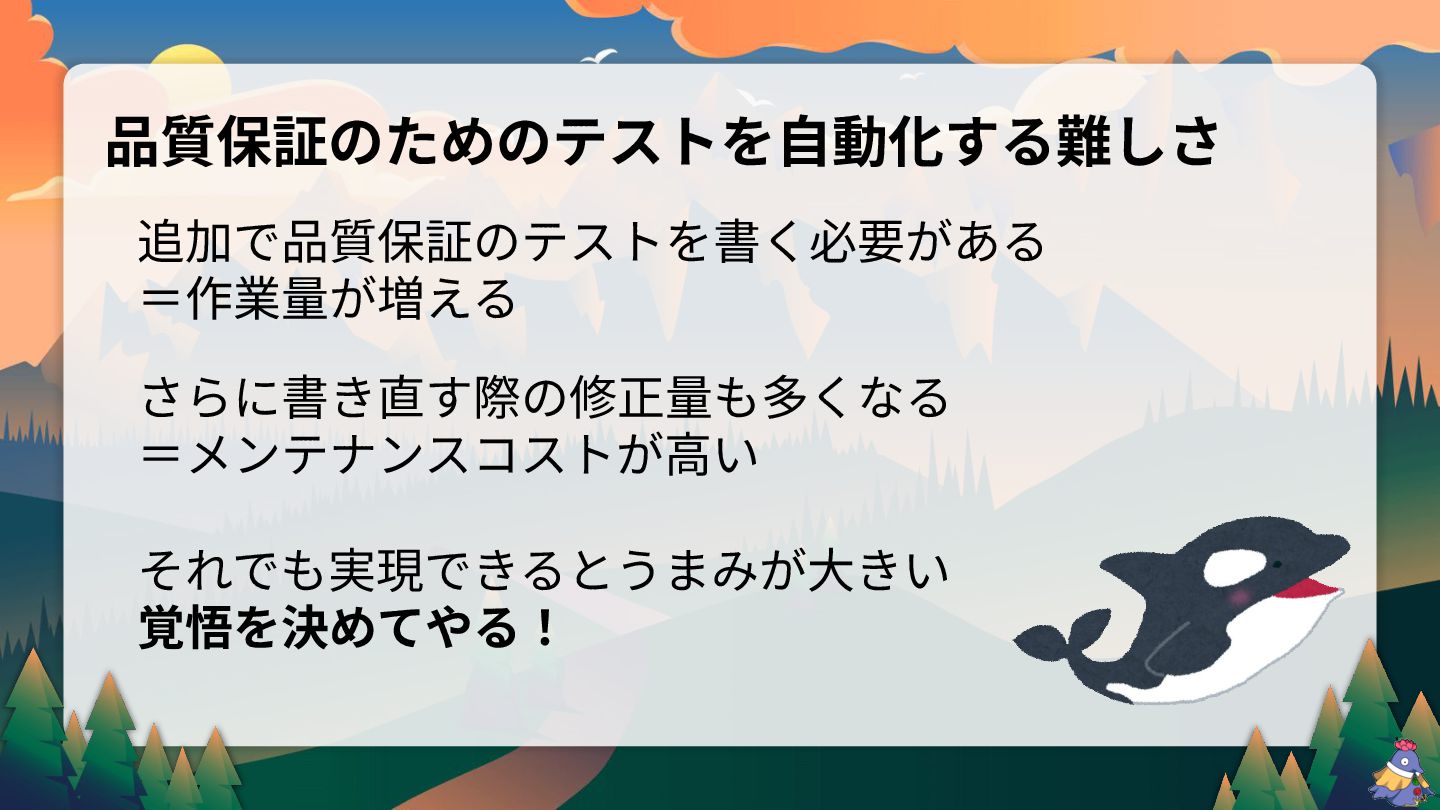 品質保証のためのテストを自動化する難しさ

追加で品質保証のテストを書く必要がある
＝作業量が増える

さらに書き直す際の修正量も多くなる
＝メンテナンスコストが高い

それでも実現できるとうまみが大きい
覚悟を決めてやる！